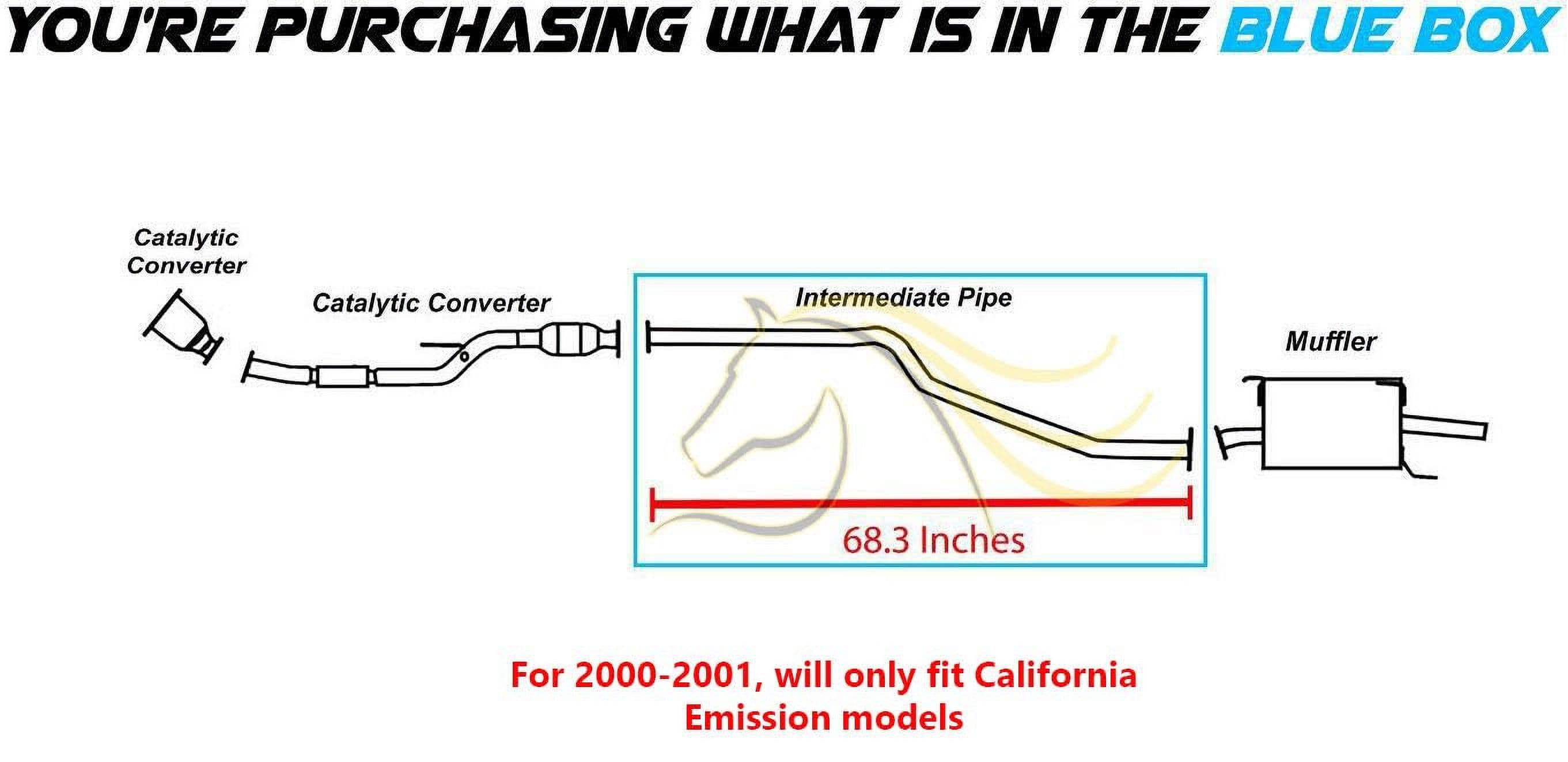 YOU'RE PURCHASING WHAT IS IN THE BLUE BOX

Catalytic Converter

Catalytic Converter

Intermediate Pipe

Muffler

68.3 Inches

For 2000-2001, will only fit California Emission models